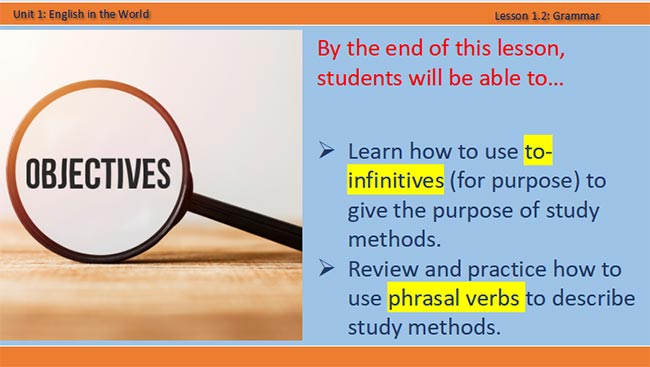 Unit 1: English in the World

Lesson 1.2: Grammar

OBJECTIVES

By the end of this lesson, students will be able to…

➢ Learn how to use to-infinitives (for purpose) to give the purpose of study methods.
➢ Review and practice how to use phrasal verbs to describe study methods.